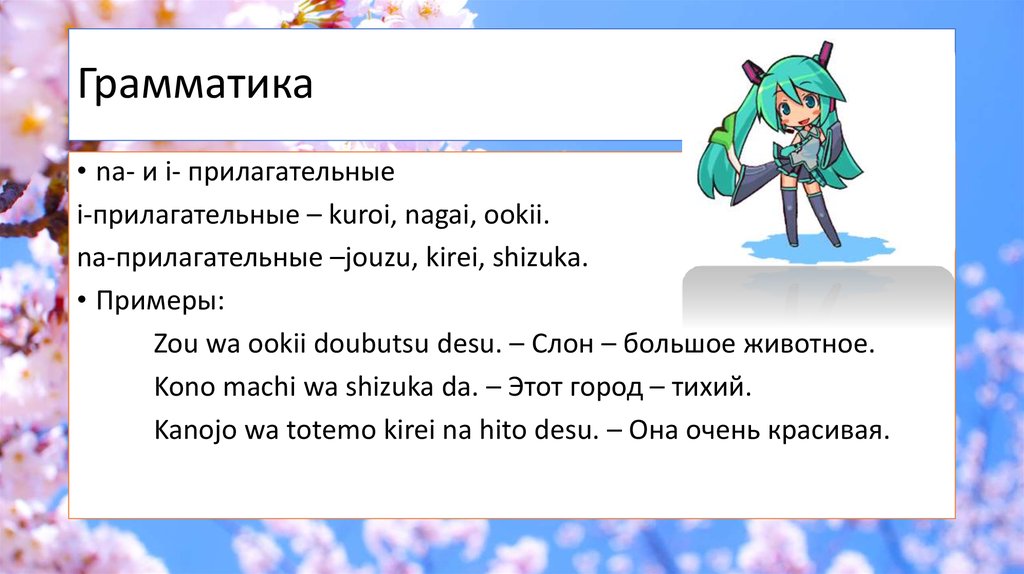 Грамматика

• na- и i- прилагательные

i-прилагательные – kuroi, nagai, ookii.

na-прилагательные –jouzu, kirei, shizuka.

• Примеры:

Zou wa ookii doubutsu desu. – Слон – большое животное.

Kono machi wa shizuka da. – Этот город – тихий.

Kanojo wa totemo kirei na hito desu. – Она очень красивая.